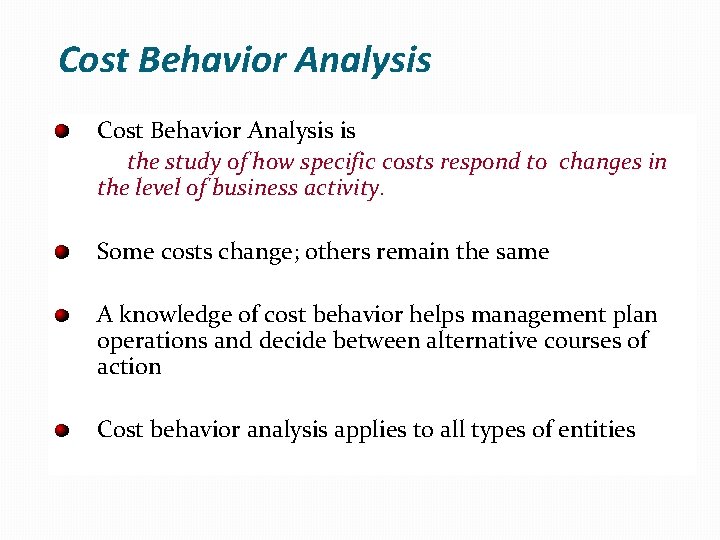 Cost Behavior Analysis

Cost Behavior Analysis is
the study of how specific costs respond to changes in the level of business activity.

Some costs change; others remain the same

A knowledge of cost behavior helps management plan operations and decide between alternative courses of action

Cost behavior analysis applies to all types of entities